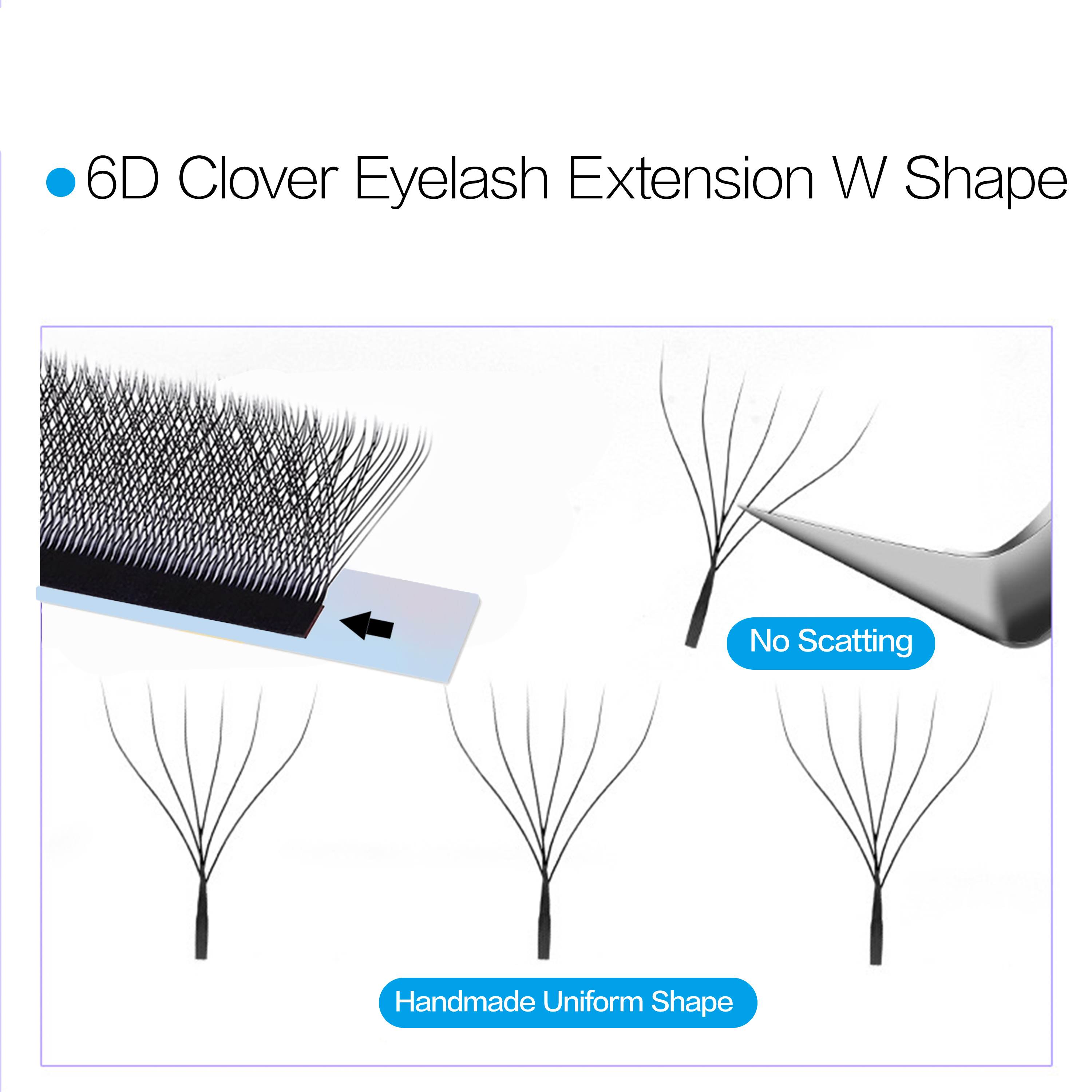 6D Clover Eyelash Extension W Shape

No Scatting

Handmade Uniform Shape